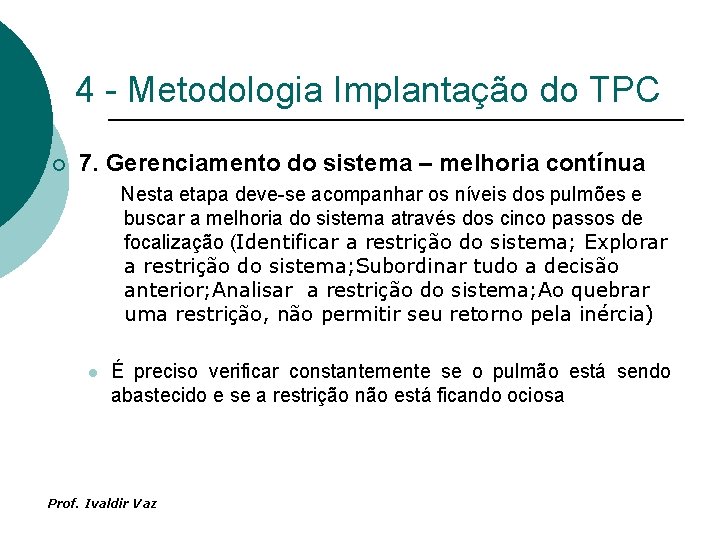 4 - Metodologia Implantação do TPC

7. Gerenciamento do sistema – melhoria contínua

Nesta etapa deve-se acompanhar os níveis dos pulmões e buscar a melhoria do sistema através dos cinco passos de focalização (Identificar a restrição do sistema; Explorar a restrição do sistema;Subordinar tudo a decisão anterior;Analisar a restrição do sistema;Ao quebrar uma restrição, não permitir seu retorno pela inércia)

É preciso verificar constantemente se o pulmão está sendo abastecido e se a restrição não está ficando ociosa

Prof. Ivaldir Vaz